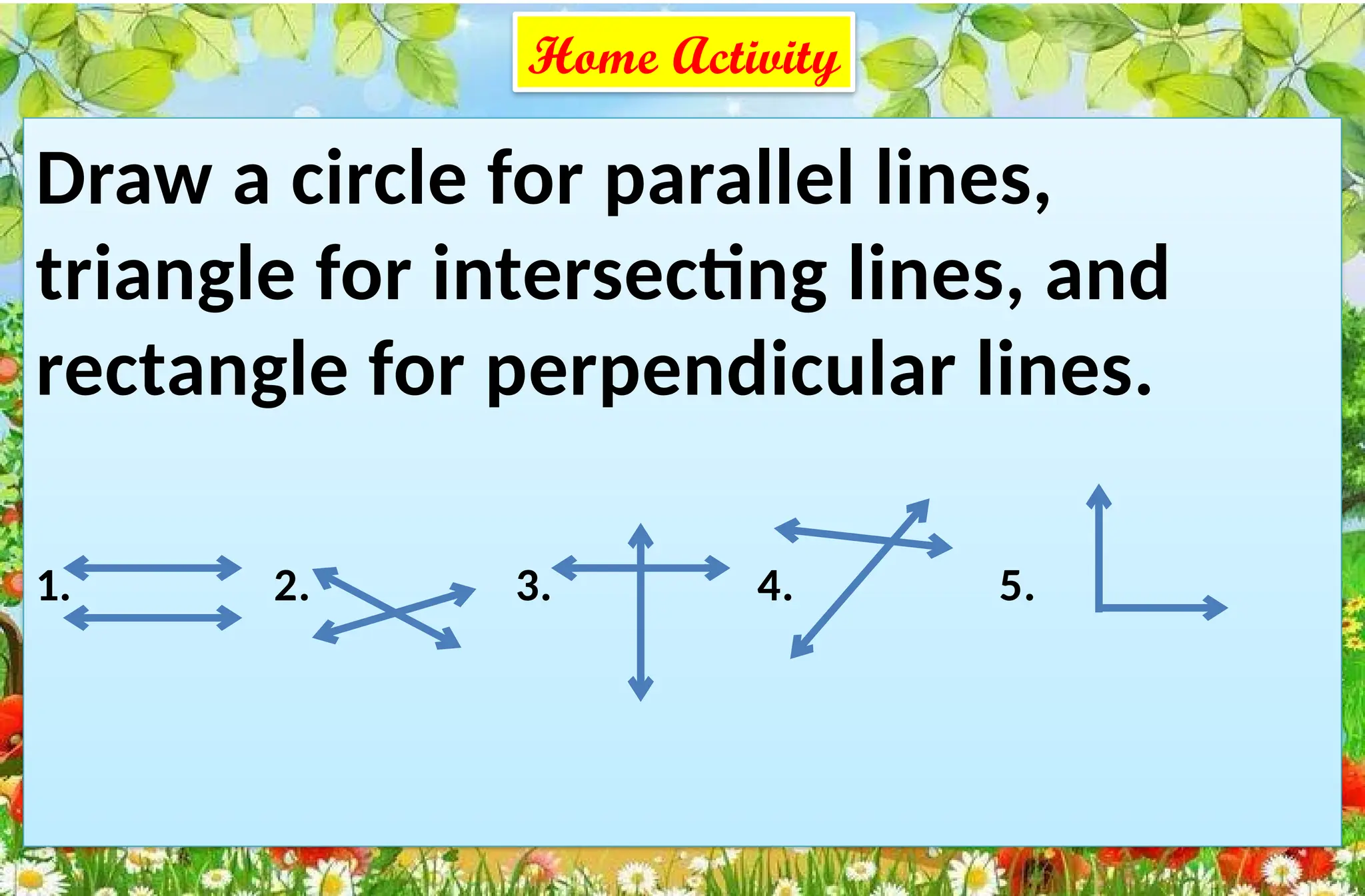 Home Activity

Draw a circle for parallel lines, triangle for intersecting lines, and rectangle for perpendicular lines.

1.

2.

3.

4.

5.